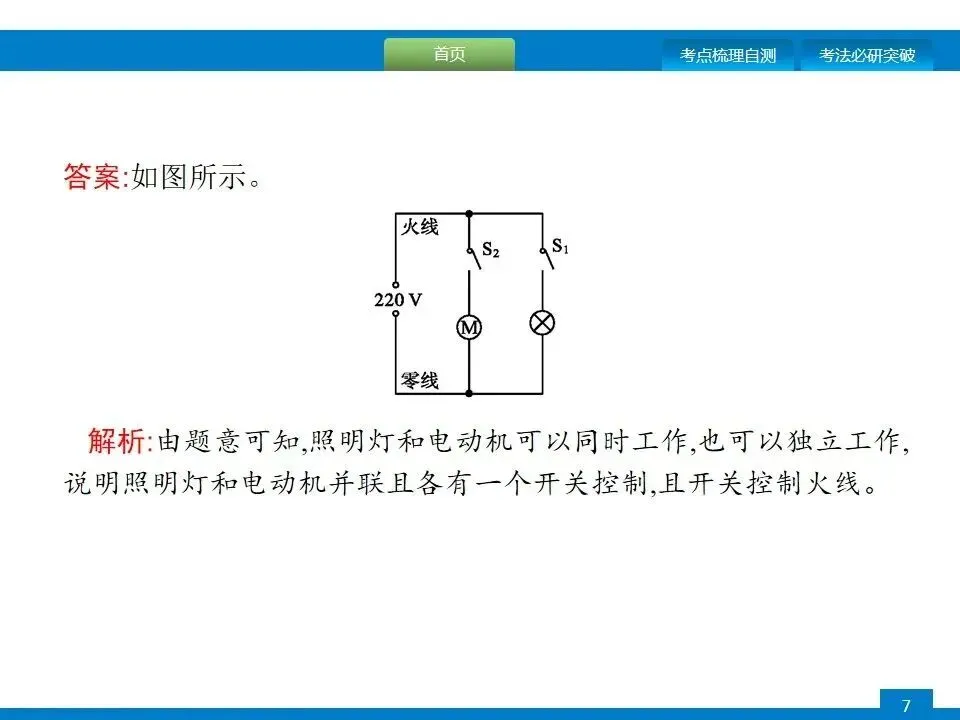 首页

考点梳理自测

考法必研突破

答案:如图所示。

火线

$S_2$

$S_1$

220 V

M

零线

解析:由题意可知,照明灯和电动机可以同时工作,也可以独立工作,说明照明灯和电动机并联且各有一个开关控制,且开关控制火线。

7